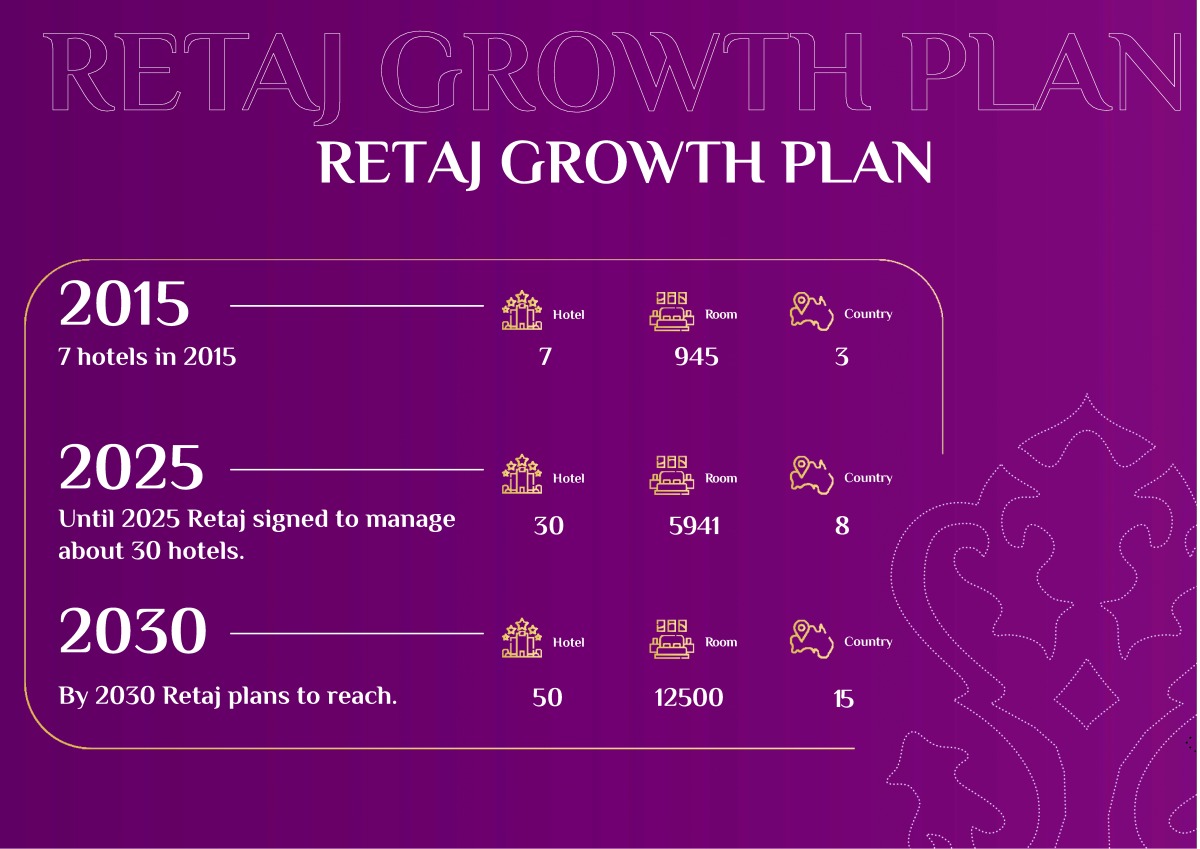 RETAJ GROWTH PLAN

RETAJ GROWTH PLAN

2015
7 hotels in 2015

Hotel 7
Room 945
Country 3

2025
Until 2025 Retaj signed to manage about 30 hotels.

Hotel 30
Room 5941
Country 8

2030
By 2030 Retaj plans to reach.

Hotel 50
Room 12500
Country 15